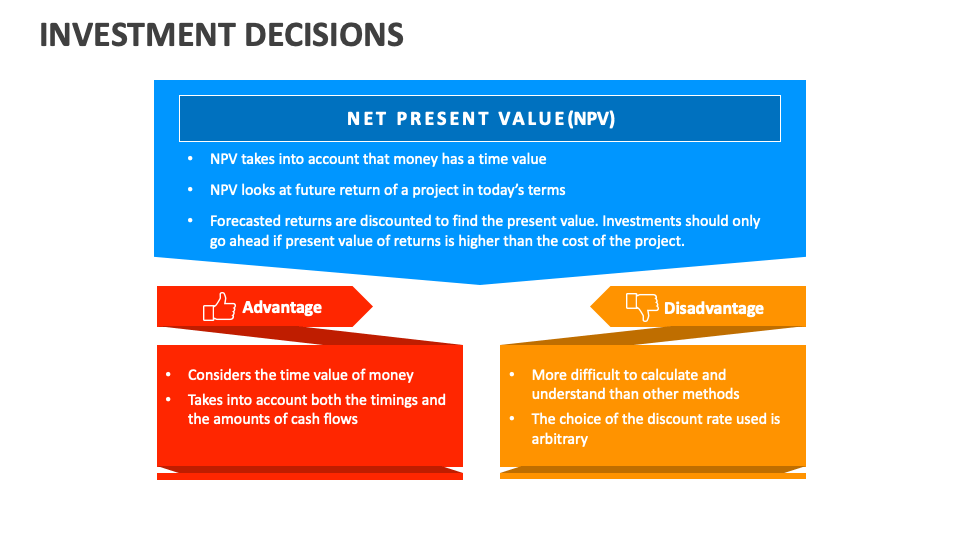 INVESTMENT DECISIONS

NET PRESENT VALUE(NPV)

• NPV takes into account that money has a time value
• NPV looks at future return of a project in today's terms
• Forecasted returns are discounted to find the present value. Investments should only go ahead if present value of returns is higher than the cost of the project.

Advantage

• Considers the time value of money
• Takes into account both the timings and the amounts of cash flows

Disadvantage

• More difficult to calculate and understand than other methods
• The choice of the discount rate used is arbitrary